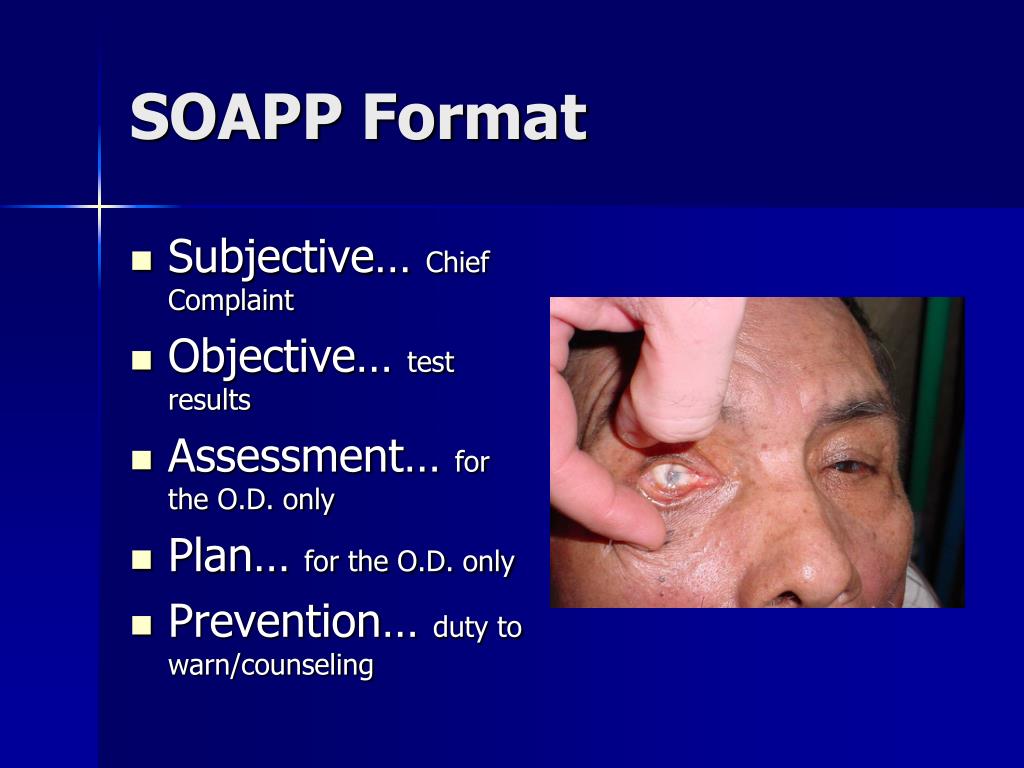 SOAPP Format

- Subjective… Chief Complaint
- Objective… test results
- Assessment… for the O.D. only
- Plan… for the O.D. only
- Prevention… duty to warn/counseling